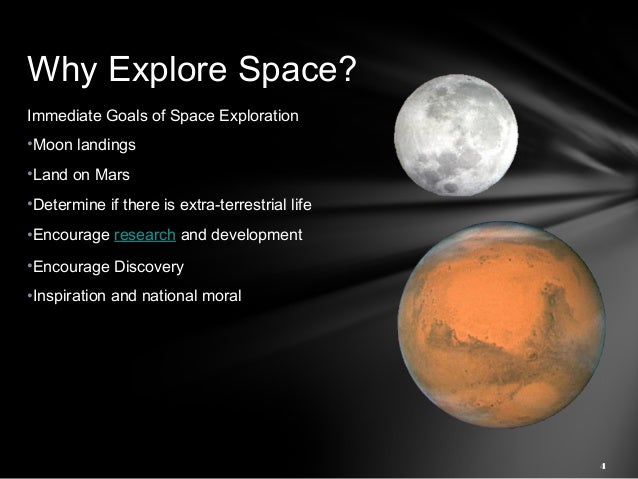 Why Explore Space?

Immediate Goals of Space Exploration

•Moon landings

•Land on Mars

•Determine if there is extra-terrestrial life

•Encourage research and development

•Encourage Discovery

•Inspiration and national moral

4